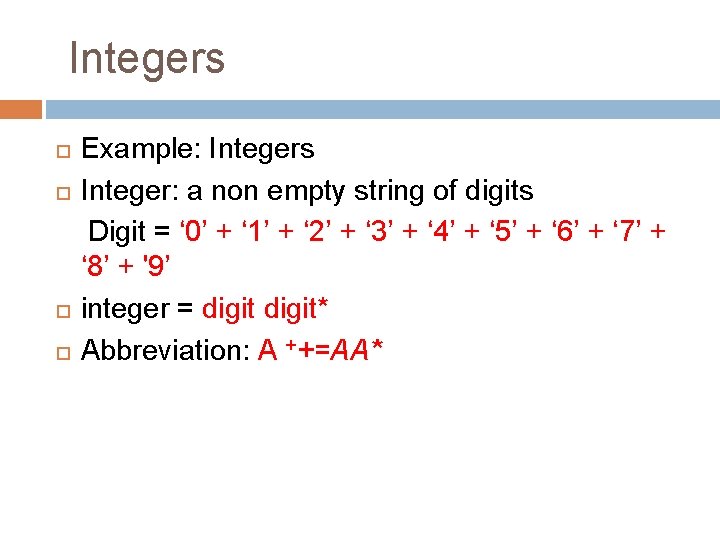 Integers

Example: Integers

Integer: a non empty string of digits

Digit = ‘0’ + ‘1’ + ‘2’ + ‘3’ + ‘4’ + ‘5’ + ‘6’ + ‘7’ + ‘8’ + '9’

integer = digit digit*

Abbreviation: A $^+$+=AA*